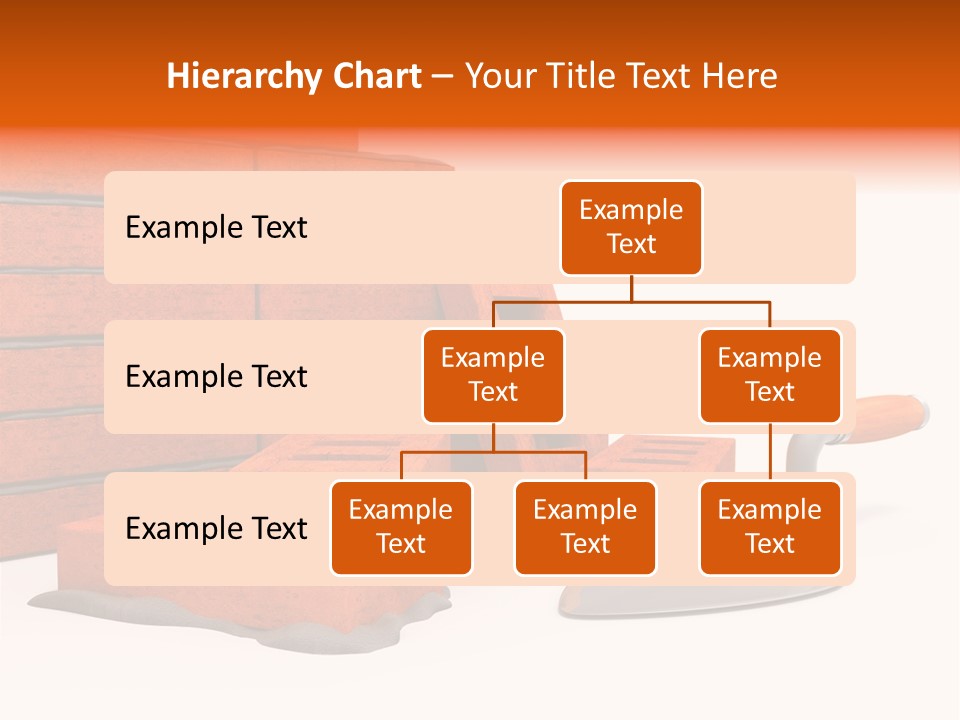 Hierarchy Chart – Your Title Text Here

Example Text

Example Text

Example Text

Example Text

Example Text

Example Text

Example Text

Example Text

Example Text